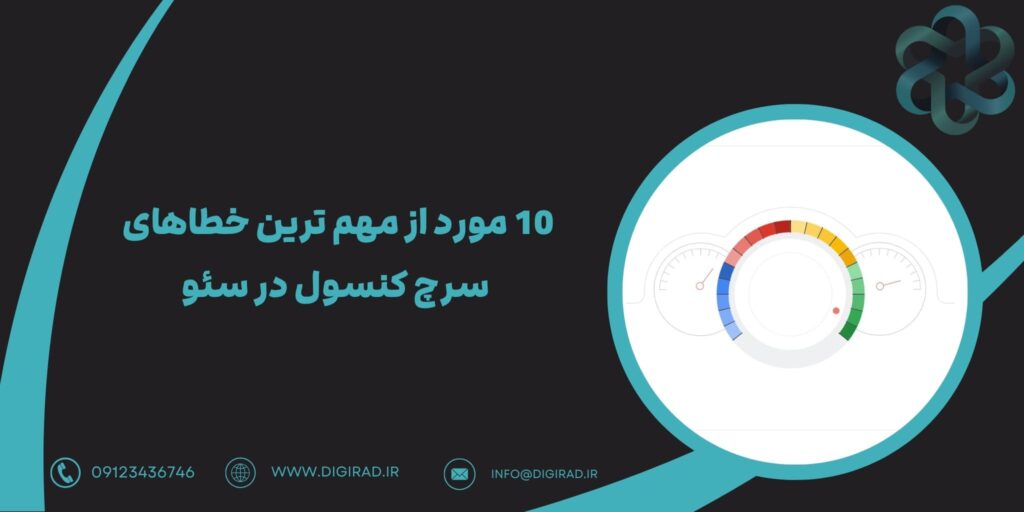 10 مورد از مهم ترین خطاهای سرچ کنسول در سئو

09123436746

WWW.DIGIRAD.IR

INFO@DIGIRAD.IR